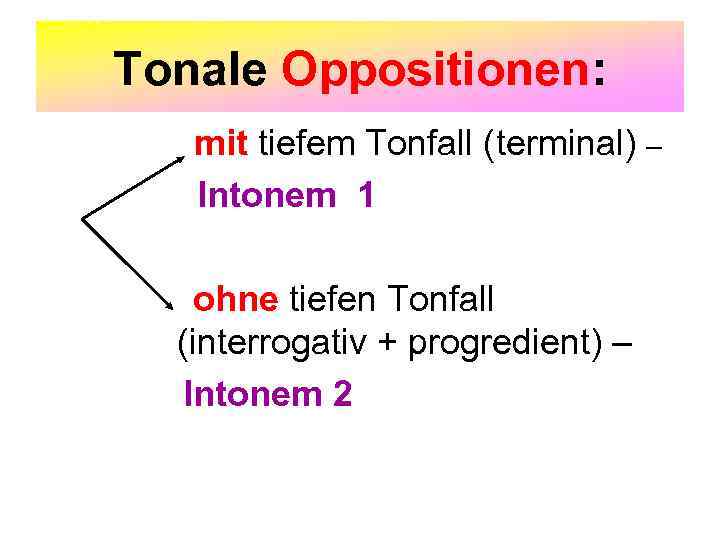 Tonale Oppositionen:

mit tiefem Tonfall (terminal) –
Intonem 1

ohne tiefen Tonfall (interrogativ + progredient) –
Intonem 2